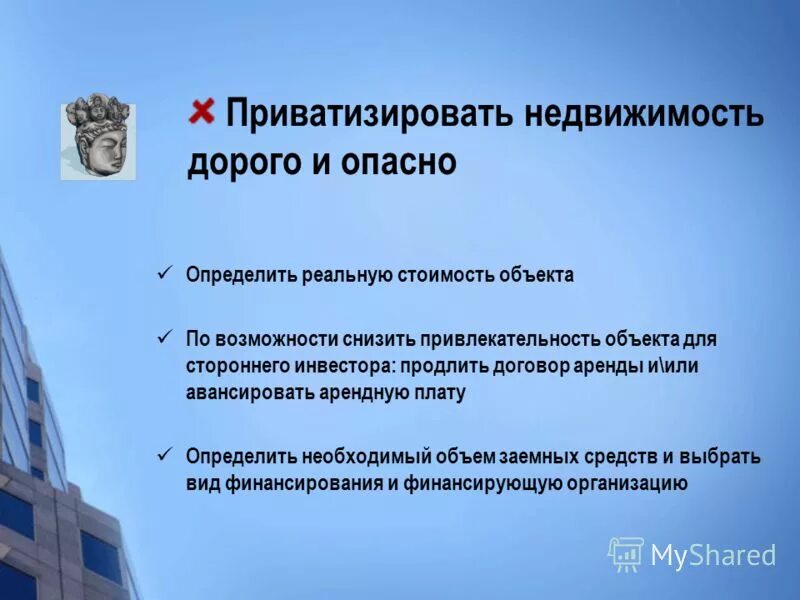 ✗ Приватизировать недвижимость дорого и опасно

✓ Определить реальную стоимость объекта

✓ По возможности снизить привлекательность объекта для стороннего инвестора: продлить договор аренды и\или авансировать арендную плату

✓ Определить необходимый объем заемных средств и выбрать вид финансирования и финансирующую организацию

MyShared